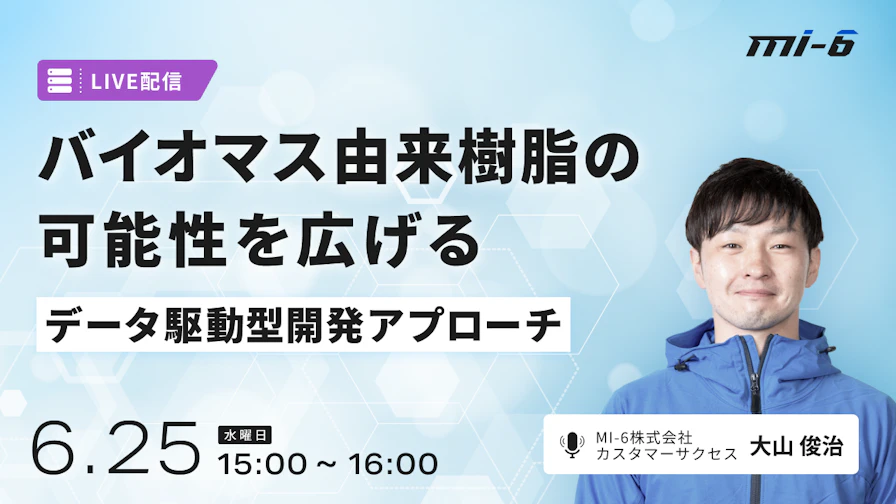 mi-6

LIVE配信

バイオマス由来樹脂の可能性を広げる

データ駆動型開発アプローチ

6.25 水曜日 15:00 ~ 16:00

MI-6株式会社
カスタマーサクセス
大山 俊治